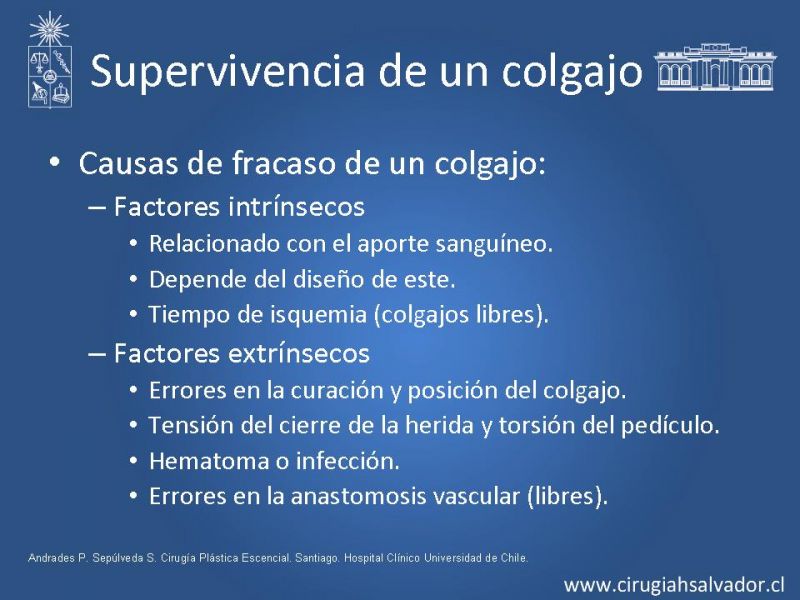 Supervivencia de un colgajo

• Causas de fracaso de un colgajo:
– Factores intrínsecos
• Relacionado con el aporte sanguíneo.
• Depende del diseño de este.
• Tiempo de isquemia (colgajos libres).
– Factores extrínsecos
• Errores en la curación y posición del colgajo.
• Tensión del cierre de la herida y torsión del pedículo.
• Hematoma o infección.
• Errores en la anastomosis vascular (libres).

Andrades P. Sepúlveda S. Cirugía Plástica Escencial. Santiago. Hospital Clínico Universidad de Chile.

www.cirugiahsalvador.cl